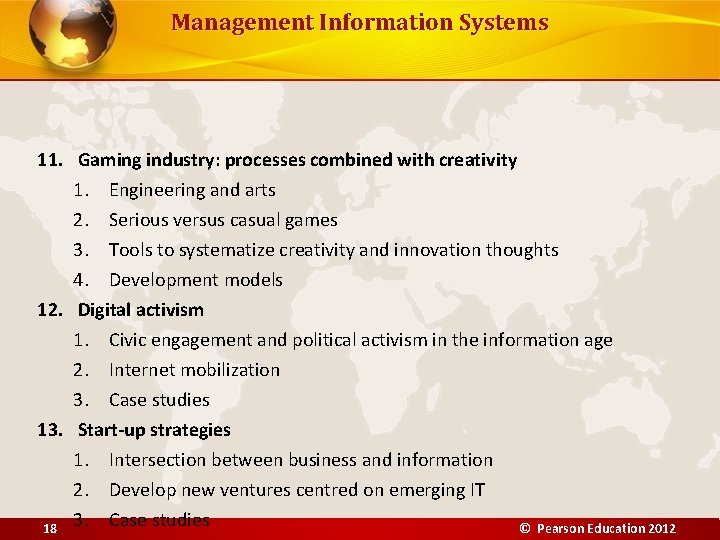 Management Information Systems

11. Gaming industry: processes combined with creativity
1. Engineering and arts
2. Serious versus casual games
3. Tools to systematize creativity and innovation thoughts
4. Development models
12. Digital activism
1. Civic engagement and political activism in the information age
2. Internet mobilization
3. Case studies
13. Start-up strategies
1. Intersection between business and information
2. Develop new ventures centred on emerging IT
3. Case studies

18

© Pearson Education 2012